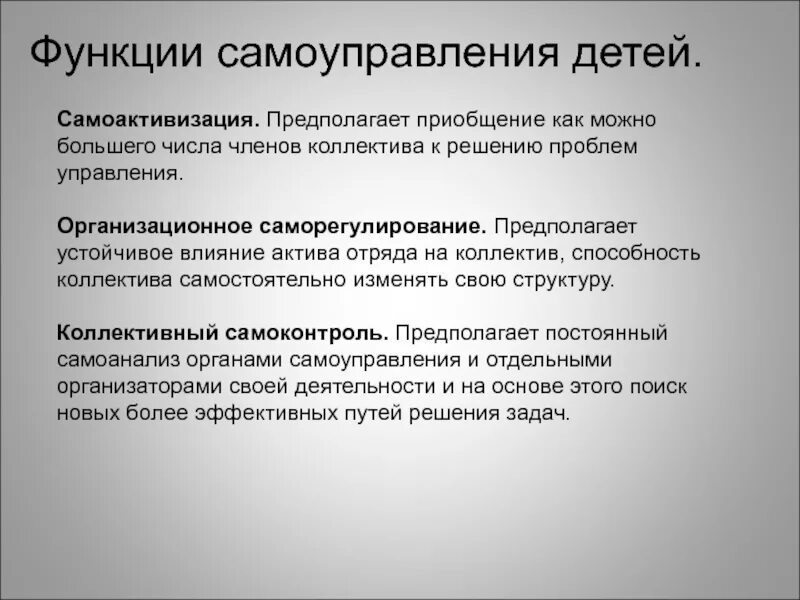 Функции самоуправления детей.

Самоактивизация. Предполагает приобщение как можно большего числа членов коллектива к решению проблем управления.

Организационное саморегулирование. Предполагает устойчивое влияние актива отряда на коллектив, способность коллектива самостоятельно изменять свою структуру.

Коллективный самоконтроль. Предполагает постоянный самоанализ органами самоуправления и отдельными организаторами своей деятельности и на основе этого поиск новых более эффективных путей решения задач.